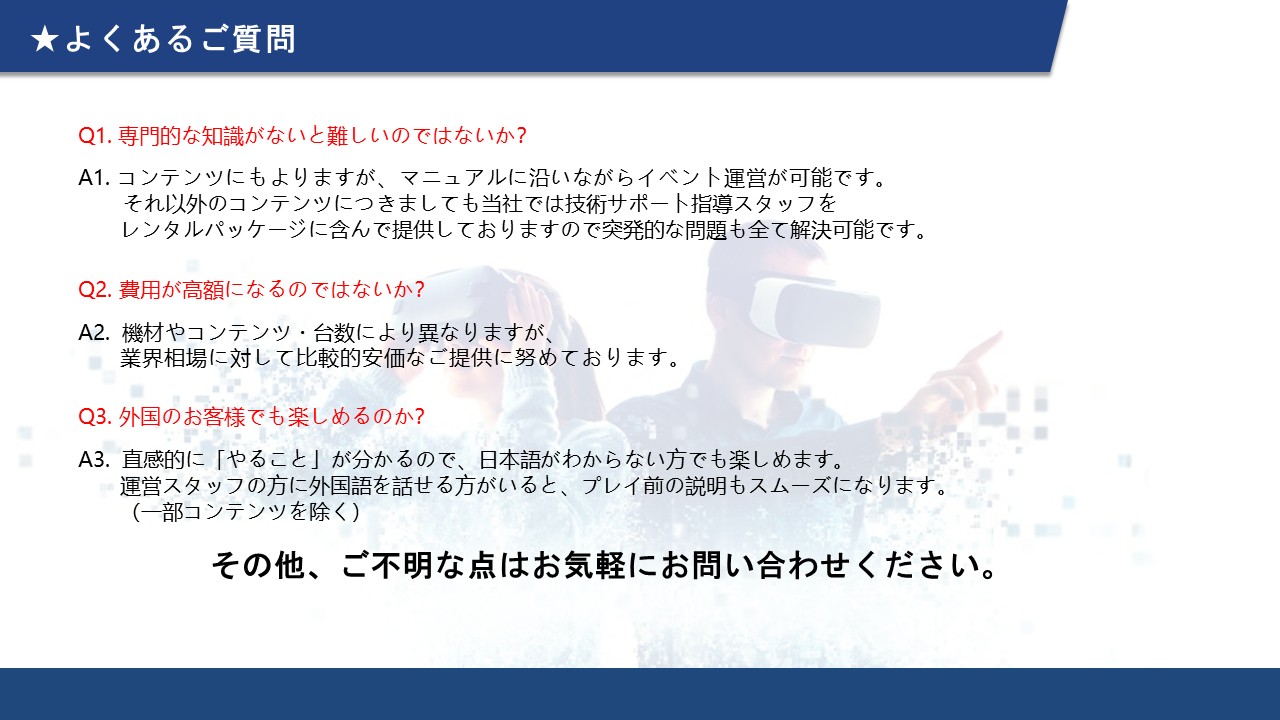 ★よくあるご質問

Q1. 専門的な知識がないと難しいのではないか?

A1. コンテンツにもよりますが、マニュアルに沿いながらイベント運営が可能です。
それ以外のコンテンツにつきましても当社では技術サポート指導スタッフを
レンタルパッケージに含んで提供しておりますので突発的な問題も全て解決可能です。

Q2. 費用が高額になるのではないか?

A2. 機材やコンテンツ・台数により異なりますが、
業界相場に対して比較的安価なご提供に努めております。

Q3. 外国のお客様でも楽しめるのか?

A3. 直感的に「やること」が分かるので、日本語がわからない方でも楽しめます。
運営スタッフの方に外国語を話せる方がいると、プレイ前の説明もスムーズになります。
(一部コンテンツを除く)

その他、ご不明な点はお気軽にお問い合わせください。